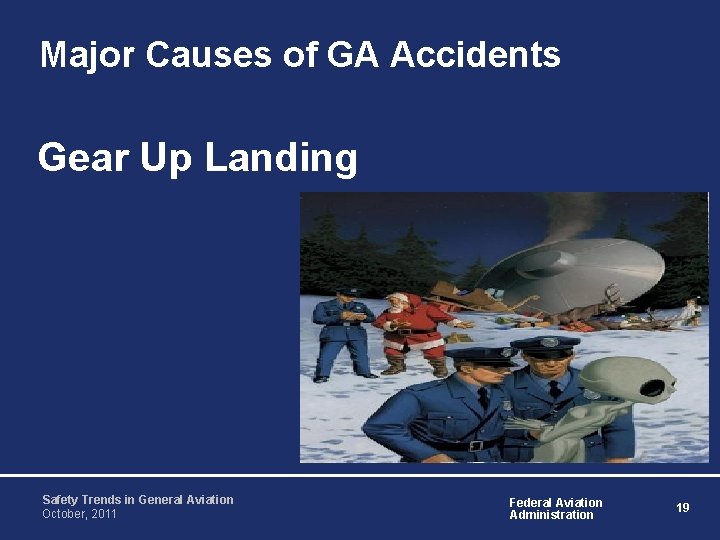 Major Causes of GA Accidents

Gear Up Landing

Safety Trends in General Aviation
October, 2011

Federal Aviation Administration

19